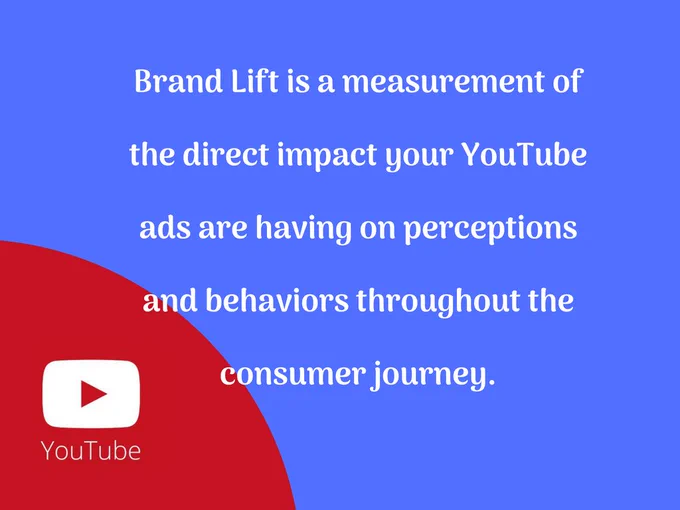 Brand Lift is a measurement of the direct impact your YouTube ads are having on perceptions and behaviors throughout the consumer journey.

YouTube